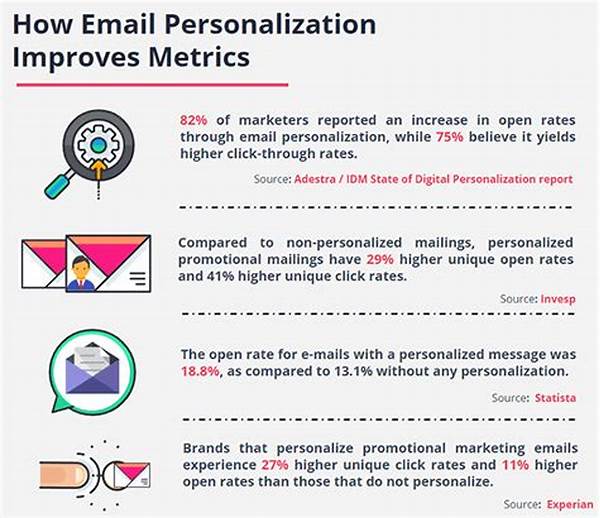 How Email Personalization Improves Metrics

82% of marketers reported an increase in open rates through email personalization, while 75% believe it yields higher click-through rates.

Source: Adestra / IDM State of Digital Personalization report

Compared to non-personalized mailings, personalized promotional mailings have 29% higher unique open rates and 41% higher unique click rates.

Source: Invesp

The open rate for e-mails with a personalized message was 18.8%, as compared to 13.1% without any personalization.

Source: Statista

Brands that personalize promotional marketing emails experience 27% higher unique click rates and 11% higher open rates than those that do not personalize.

Source: Experian